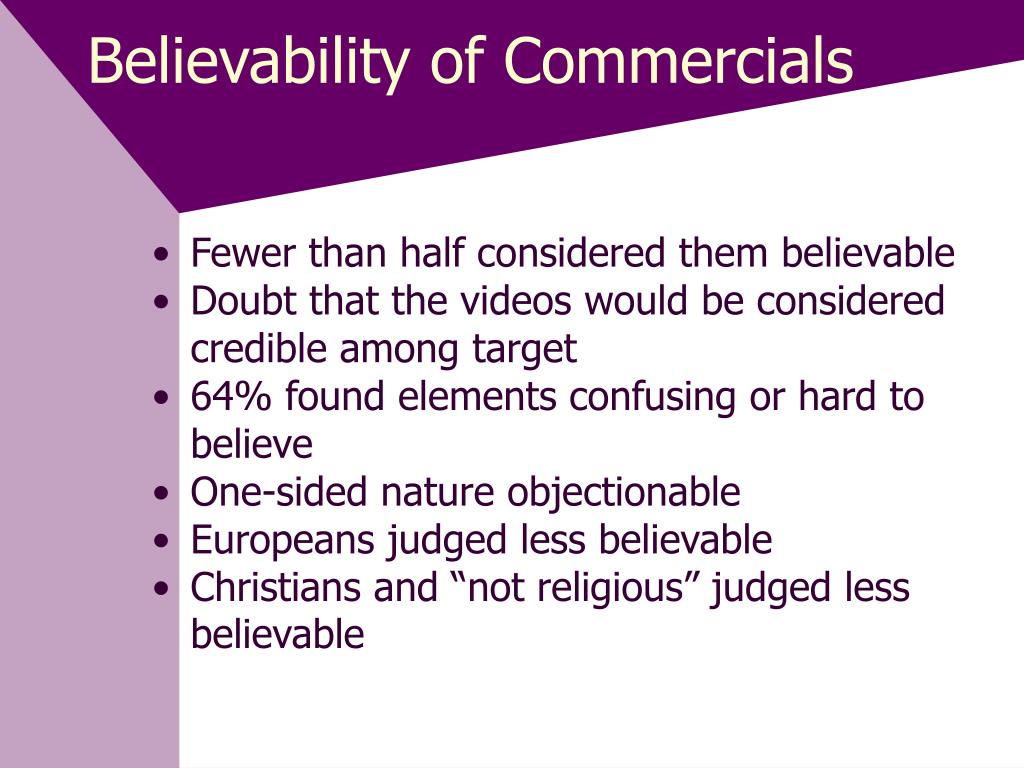 Believability of Commercials

• Fewer than half considered them believable
• Doubt that the videos would be considered credible among target
• 64% found elements confusing or hard to believe
• One-sided nature objectionable
• Europeans judged less believable
• Christians and “not religious” judged less believable